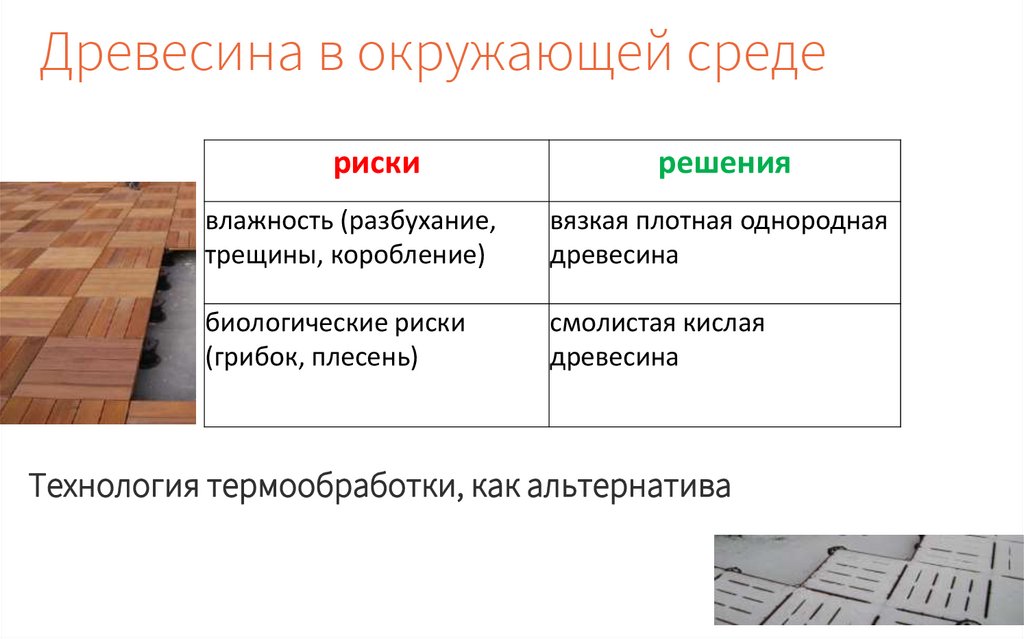 Древесина в окружающей среде

| риски | решения |
|---|---|
| влажность (разбухание, трещины, коробление) | вязкая плотная однородная древесина |
| биологические риски (грибок, плесень) | смолистая кислая древесина |

Технология термообработки, как альтернатива